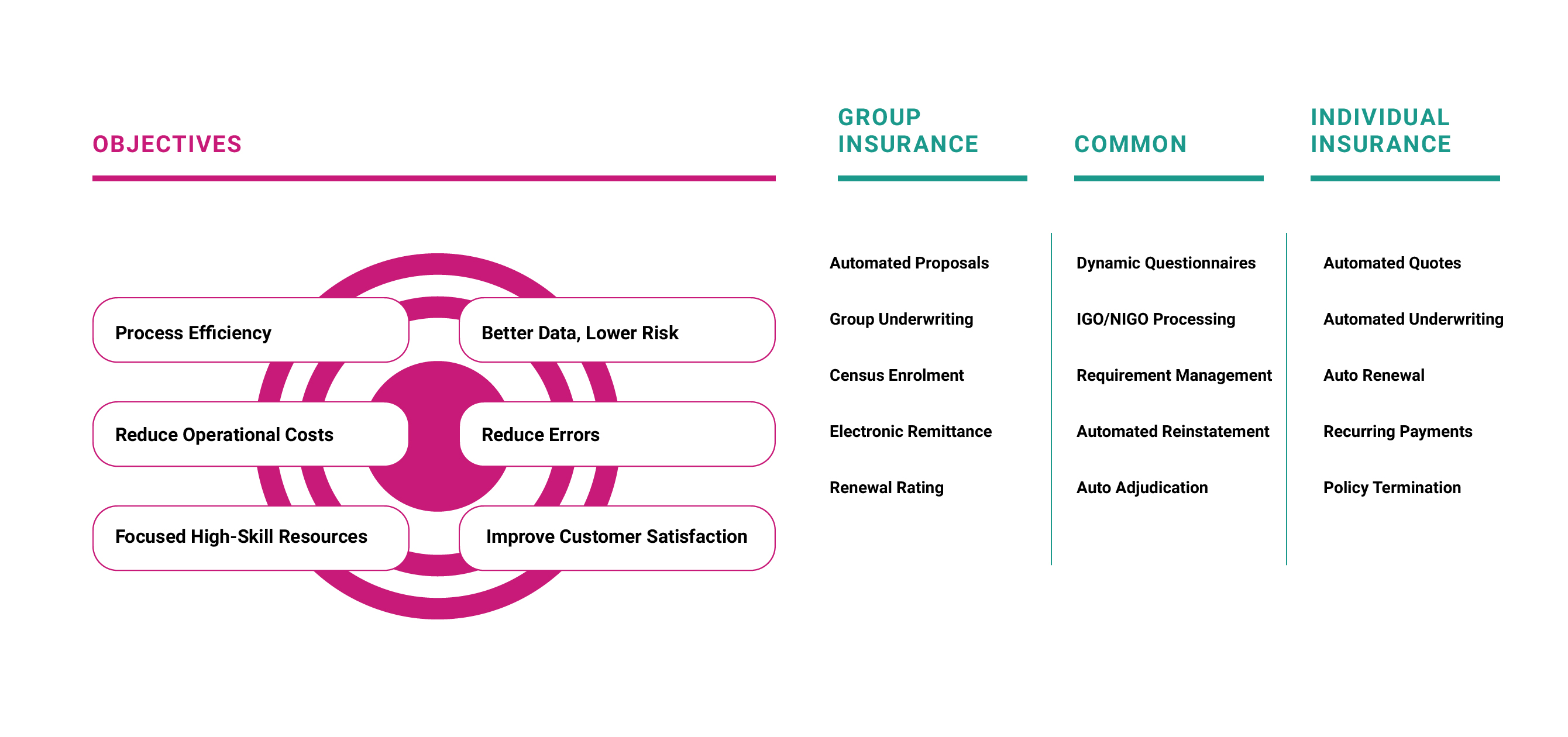 OBJECTIVES

Process Efficiency

Better Data, Lower Risk

Reduce Operational Costs

Reduce Errors

Focused High-Skill Resources

Improve Customer Satisfaction

GROUP INSURANCE

Automated Proposals

Group Underwriting

Census Enrolment

Electronic Remittance

Renewal Rating

COMMON

Dynamic Questionnaires

IGO/NIGO Processing

Requirement Management

Automated Reinstatement

Auto Adjudication

INDIVIDUAL INSURANCE

Automated Quotes

Automated Underwriting

Auto Renewal

Recurring Payments

Policy Termination